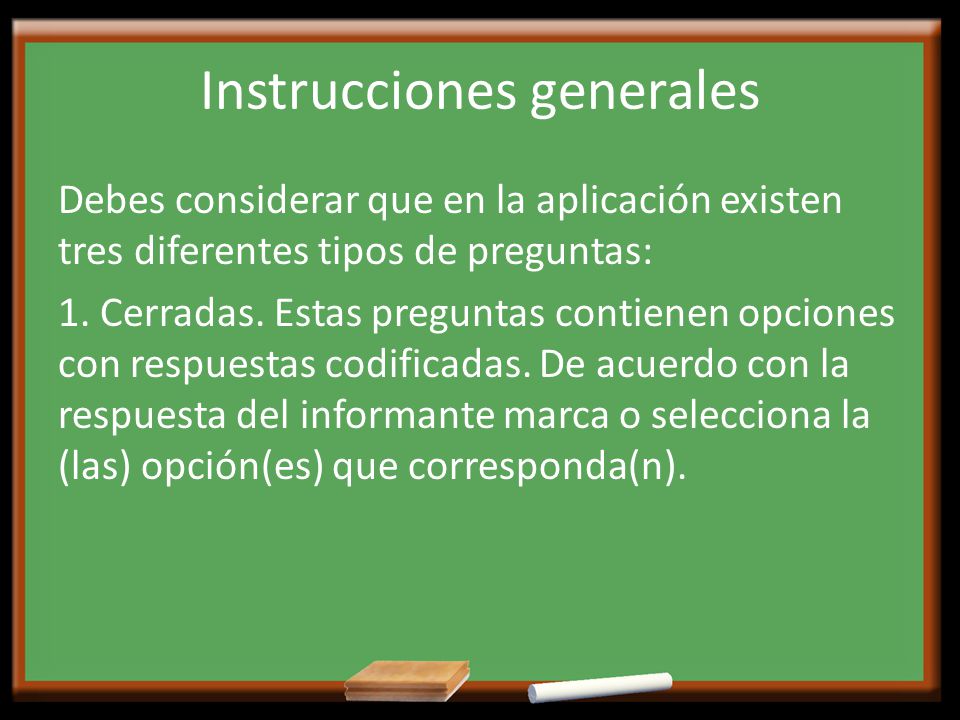 Instrucciones generales

Debes considerar que en la aplicación existen tres diferentes tipos de preguntas:

1. Cerradas. Estas preguntas contienen opciones con respuestas codificadas. De acuerdo con la respuesta del informante marca o selecciona la (las) opción(es) que corresponda(n).